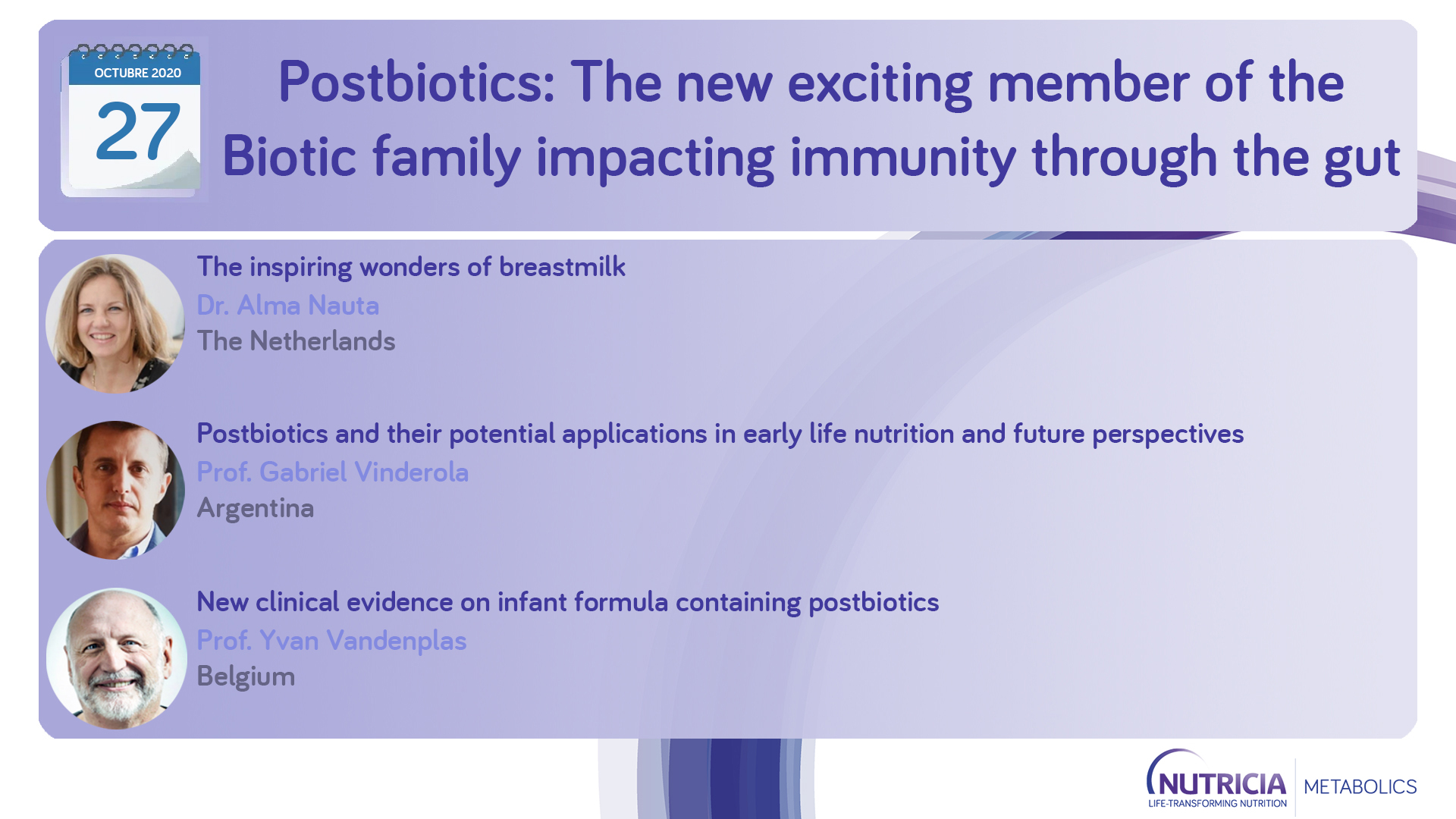 OCTUBRE 2020
27

Postbiotics: The new exciting member of the Biotic family impacting immunity through the gut

The inspiring wonders of breastmilk
Dr. Alma Nauta
The Netherlands

Postbiotics and their potential applications in early life nutrition and future perspectives
Prof. Gabriel Vinderola
Argentina

New clinical evidence on infant formula containing postbiotics
Prof. Yvan Vandenplas
Belgium

NUTRICIA
LIFE-TRANSFORMING NUTRITION
METABOLICS